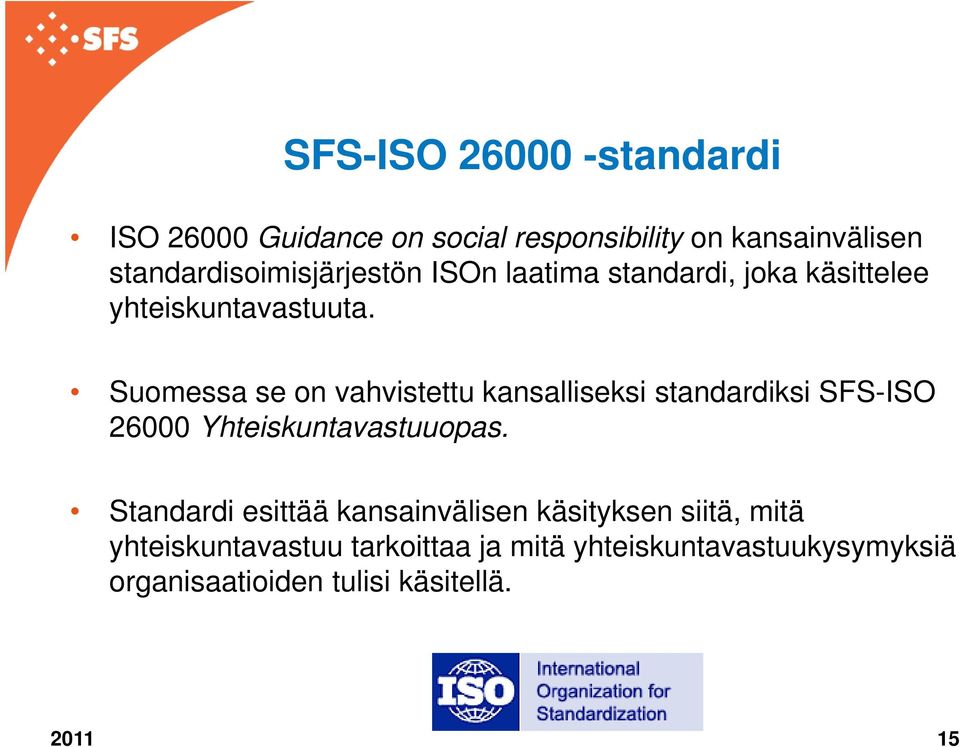 SFS

SFS-ISO 26000 -standardi

• ISO 26000 Guidance on social responsibility on kansainvälisen standardisoimisjärjestön ISOn laatima standardi, joka käsittelee yhteiskuntavastuuta.

• Suomessa se on vahvistettu kansalliseksi standardiksi SFS-ISO 26000 Yhteiskuntavastuuopas.

• Standardi esittää kansainvälisen käsityksen siitä, mitä yhteiskuntavastuu tarkoittaa ja mitä yhteiskuntavastuukysymyksiä organisaatioiden tulisi käsitellä.

ISO International Organization for Standardization

2011

15